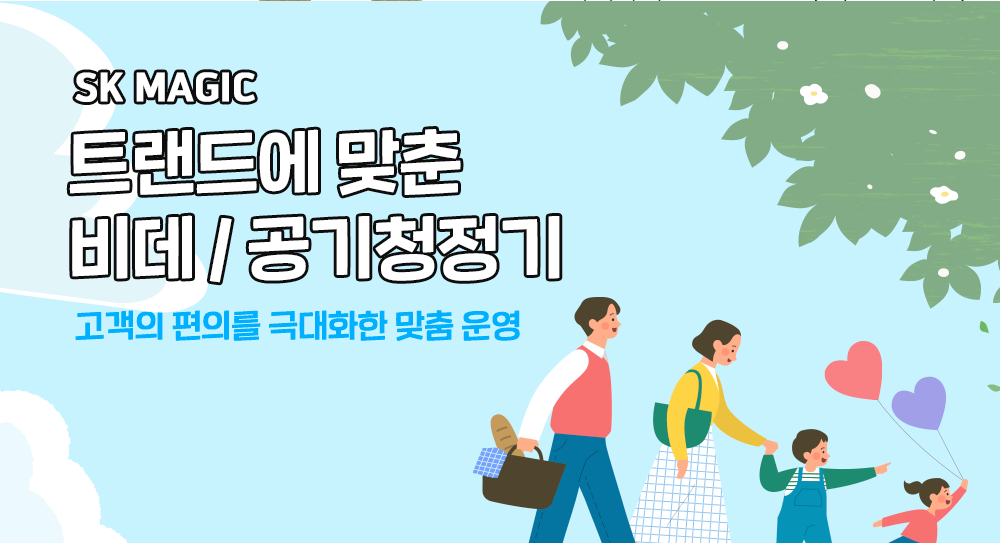 SK MAGIC

트랜드에 맞춘 비데 / 공기청정기

고객의 편의를 극대화한 맞춤 운영